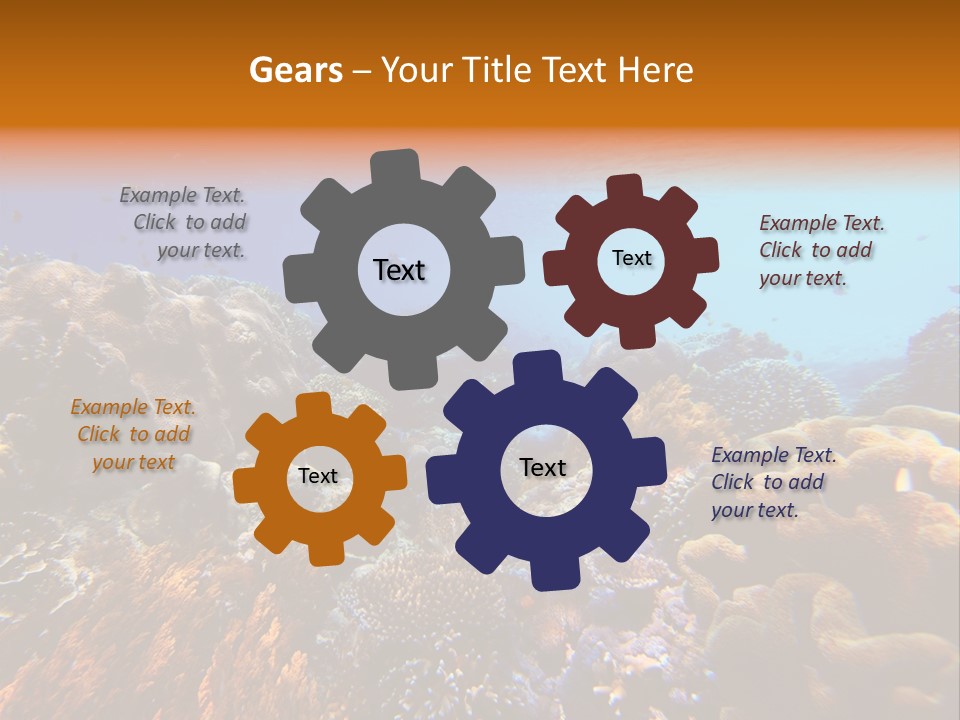 Gears – Your Title Text Here

Example Text. Click to add your text.

Text

Text

Example Text. Click to add your text.

Example Text. Click to add your text

Text

Text

Example Text. Click to add your text.